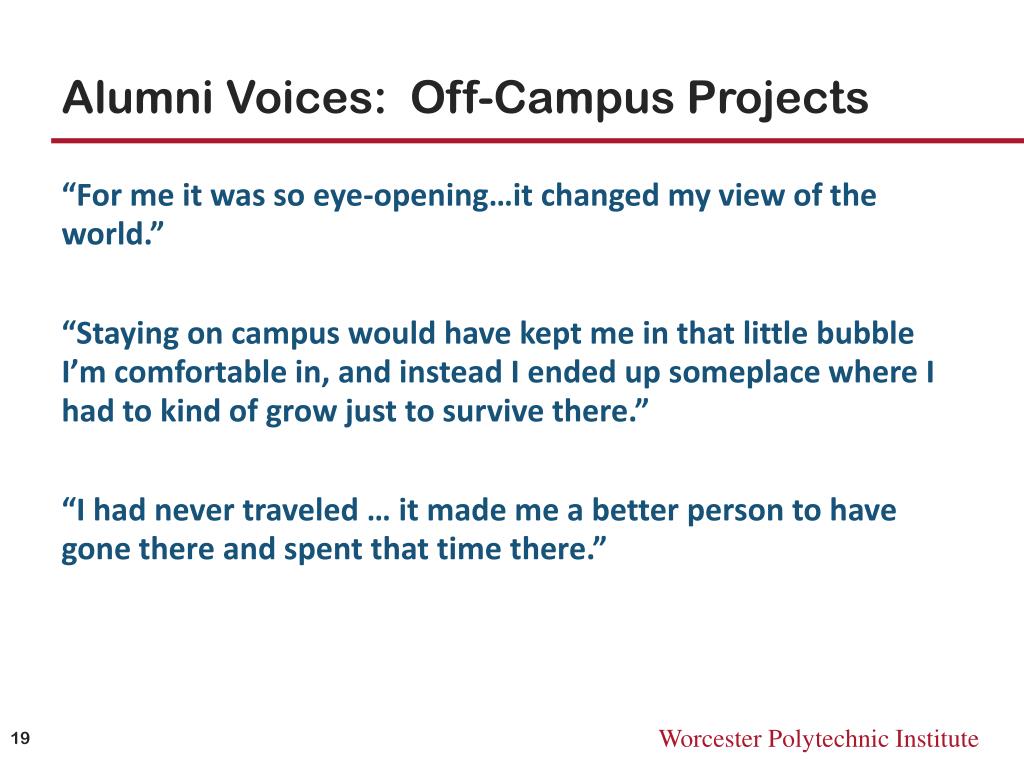 Alumni Voices: Off-Campus Projects

“For me it was so eye-opening…it changed my view of the world.”

“Staying on campus would have kept me in that little bubble I’m comfortable in, and instead I ended up someplace where I had to kind of grow just to survive there.”

“I had never traveled … it made me a better person to have gone there and spent that time there.”

19

Worcester Polytechnic Institute